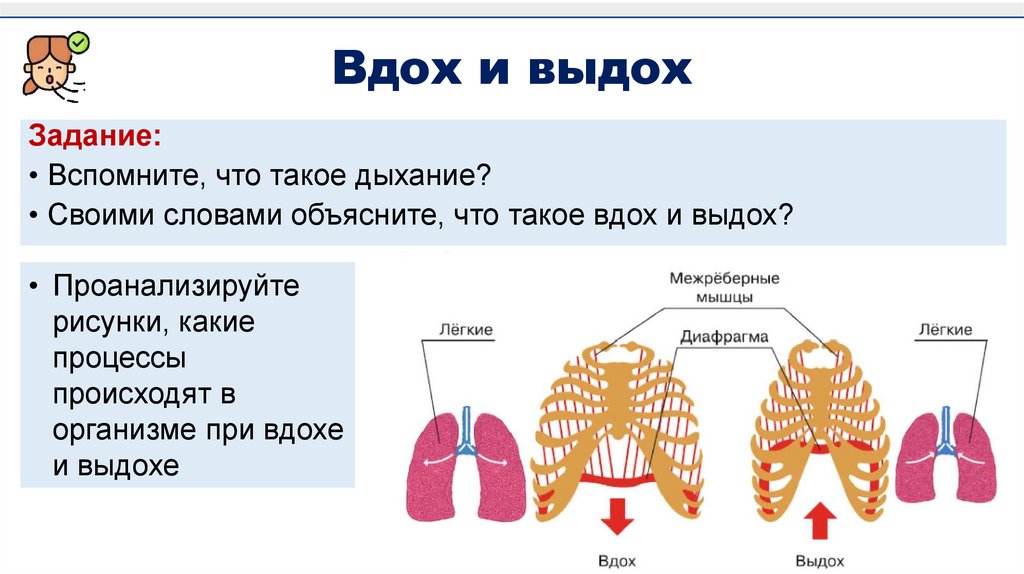 Вдох и выдох

Задание:
• Вспомните, что такое дыхание?
• Своими словами объясните, что такое вдох и выдох?

• Проанализируйте рисунки, какие процессы происходят в организме при вдохе и выдохе

Межрёберные мышцы
Лёгкие
Диафрагма
Лёгкие
Вдох
Выдох